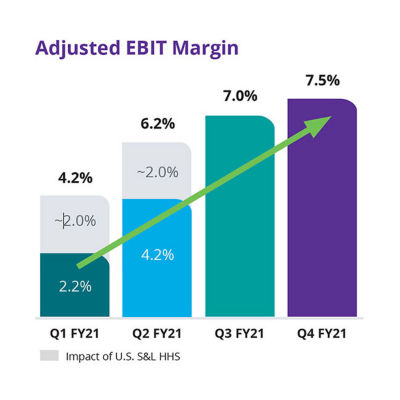 Adjusted EBIT Margin

4.2%

~2.0%

2.2%

6.2%

~2.0%

4.2%

7.0%

7.5%

Q1 FY21

Q2 FY21

Q3 FY21

Q4 FY21

Impact of U.S. S&L HHS